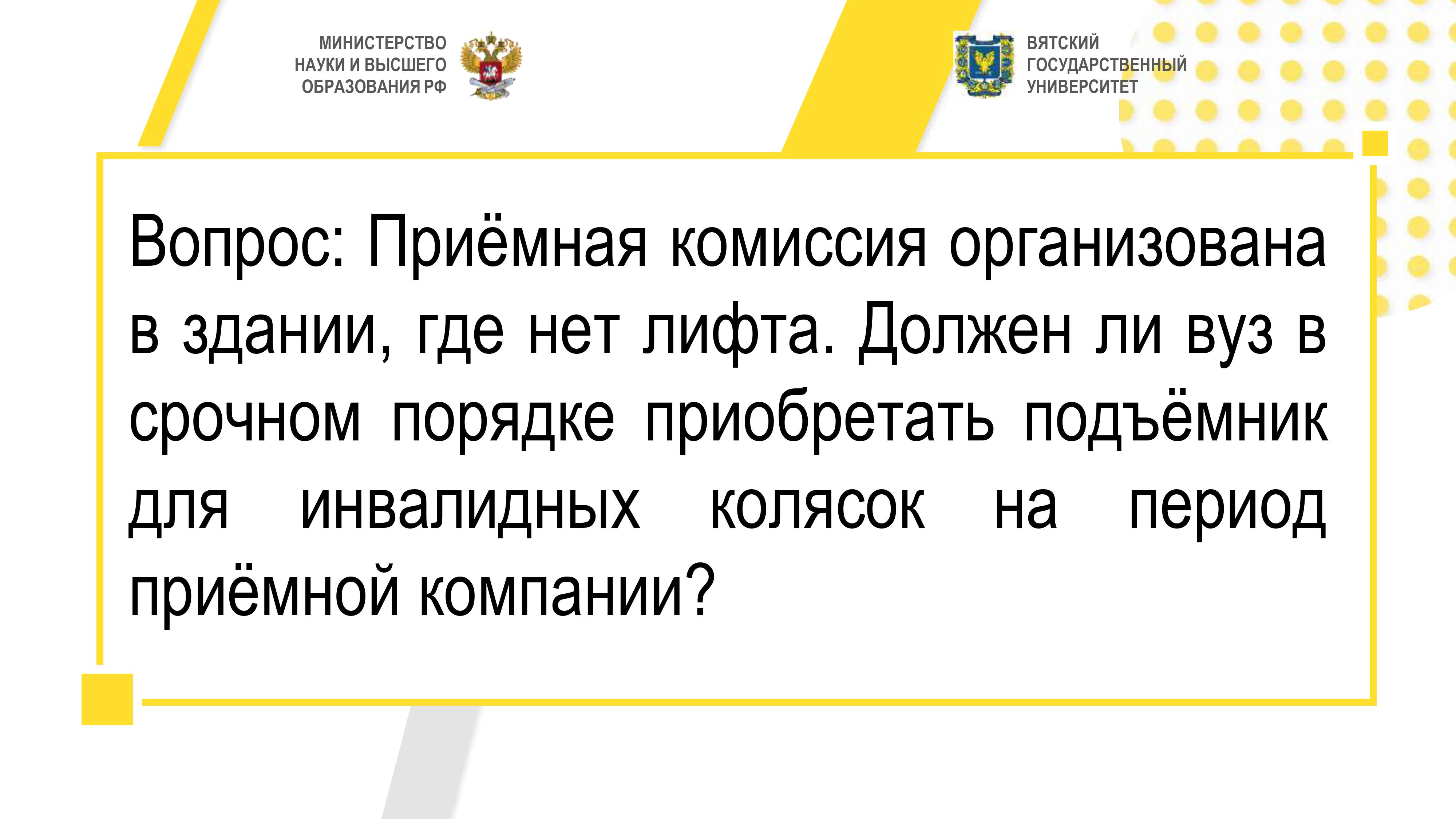 МИНИСТЕРСТВО НАУКИ И ВЫСШЕГО ОБРАЗОВАНИЯ РФ

ВЯТСКИЙ ГОСУДАРСТВЕННЫЙ УНИВЕРСИТЕТ

Вопрос: Приёмная комиссия организована в здании, где нет лифта. Должен ли вуз в срочном порядке приобретать подъёмник для инвалидных колясок на период приёмной компании?